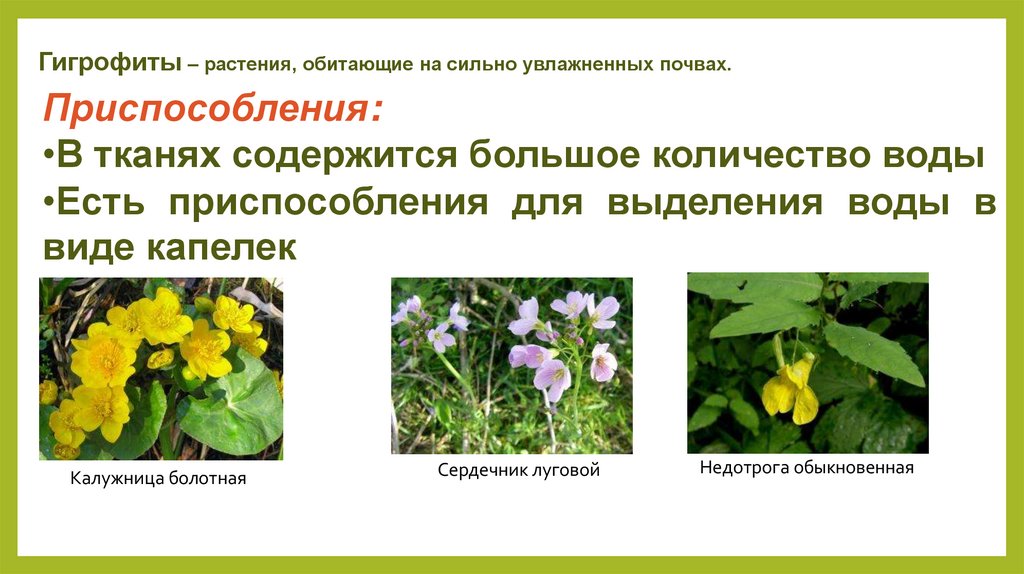 Гигрофиты – растения, обитающие на сильно увлажненных почвах.

Приспособления:

•В тканях содержится большое количество воды

•Есть приспособления для выделения воды в виде капелек

Калужница болотная

Сердечник луговой

Недотрога обыкновенная